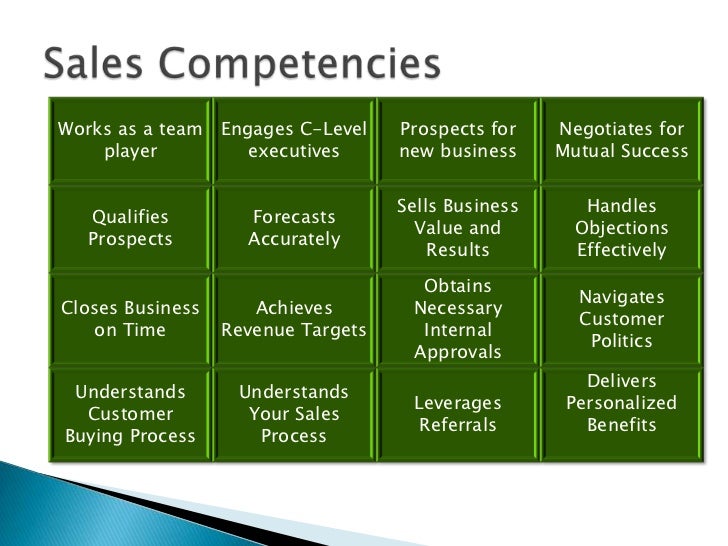 Sales Competencies

| Works as a team player | Engages C-Level executives | Prospects for new business | Negotiates for Mutual Success |
|---|---|---|---|
| Qualifies Prospects | Forecasts Accurately | Sells Business Value and Results | Handles Objections Effectively |
| Closes Business on Time | Achieves Revenue Targets | Obtains Necessary Internal Approvals | Navigates Customer Politics |
| Understands Customer Buying Process | Understands Your Sales Process | Leverages Referrals | Delivers Personalized Benefits |